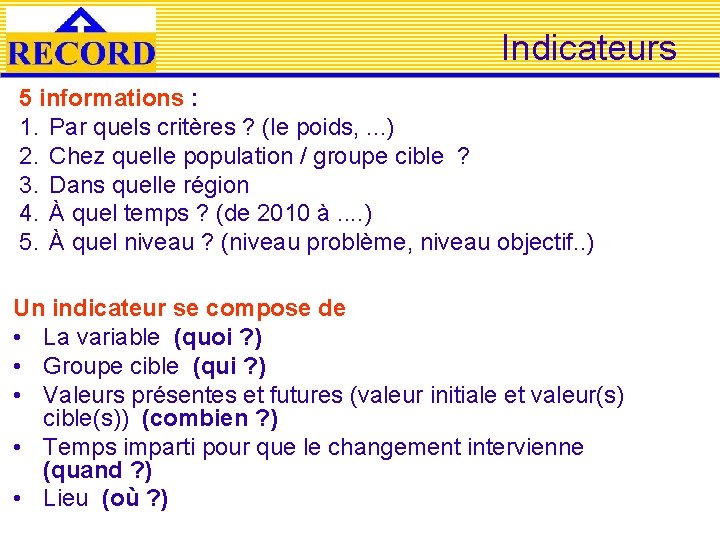 RECORD

Indicateurs

5 informations :
1. Par quels critères ? (le poids, ...)
2. Chez quelle population / groupe cible ?
3. Dans quelle région
4. À quel temps ? (de 2010 à ....)
5. À quel niveau ? (niveau problème, niveau objectif..)

Un indicateur se compose de
• La variable (quoi ?)
• Groupe cible (qui ?)
• Valeurs présentes et futures (valeur initiale et valeur(s) cible(s)) (combien ?)
• Temps imparti pour que le changement intervienne (quand ?)
• Lieu (où ?)